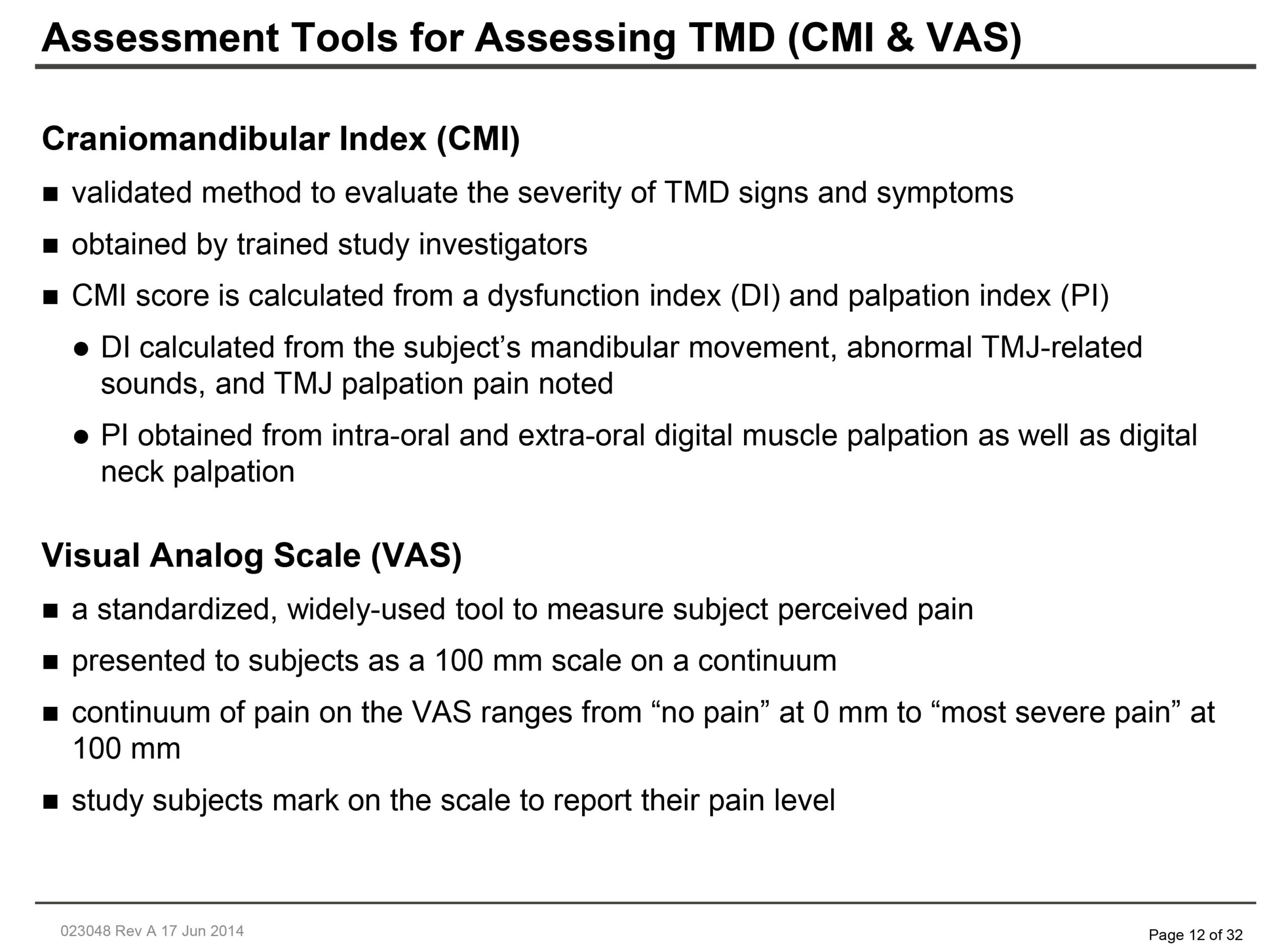 Assessment Tools for Assessing TMD (CMI & VAS)

Craniomandibular Index (CMI)

■ validated method to evaluate the severity of TMD signs and symptoms

■ obtained by trained study investigators

■ CMI score is calculated from a dysfunction index (DI) and palpation index (PI)

● DI calculated from the subject’s mandibular movement, abnormal TMJ-related sounds, and TMJ palpation pain noted

● PI obtained from intra-oral and extra-oral digital muscle palpation as well as digital neck palpation

Visual Analog Scale (VAS)

■ a standardized, widely-used tool to measure subject perceived pain

■ presented to subjects as a 100 mm scale on a continuum

■ continuum of pain on the VAS ranges from “no pain” at 0 mm to “most severe pain” at 100 mm

■ study subjects mark on the scale to report their pain level

023048 Rev A 17 Jun 2014

Page 12 of 32